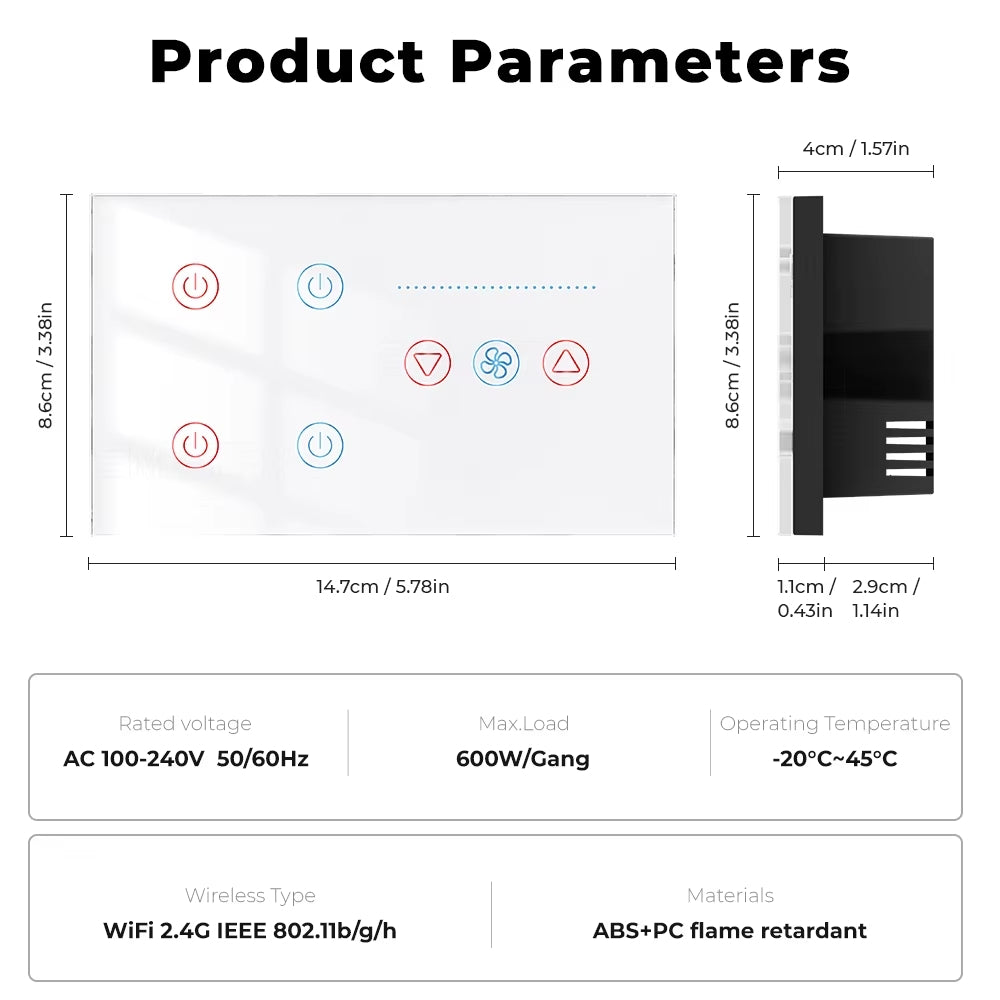 Product Parameters

4cm / 1.57in

8.6cm / 3.38in

8.6cm / 3.38in

14.7cm / 5.78in

1.1cm / 0.43in

2.9cm / 1.14in

Rated voltage
AC 100-240V 50/60Hz

Max.Load
600W/Gang

Operating Temperature
-20°C~45°C

Wireless Type
WiFi 2.4G IEEE 802.11b/g/h

Materials
ABS+PC flame retardant